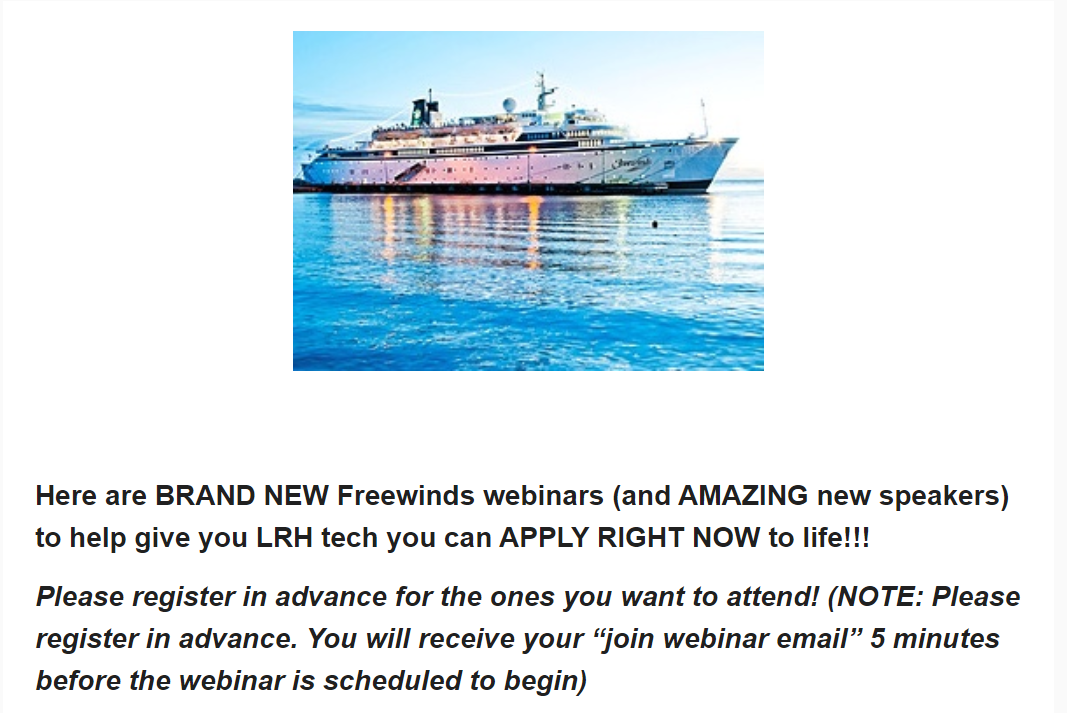 Freewinds

Here are BRAND NEW Freewinds webinars (and AMAZING new speakers) to help give you LRH tech you can APPLY RIGHT NOW to life!!!

Please register in advance for the ones you want to attend! (NOTE: Please register in advance. You will receive your “join webinar email” 5 minutes before the webinar is scheduled to begin)